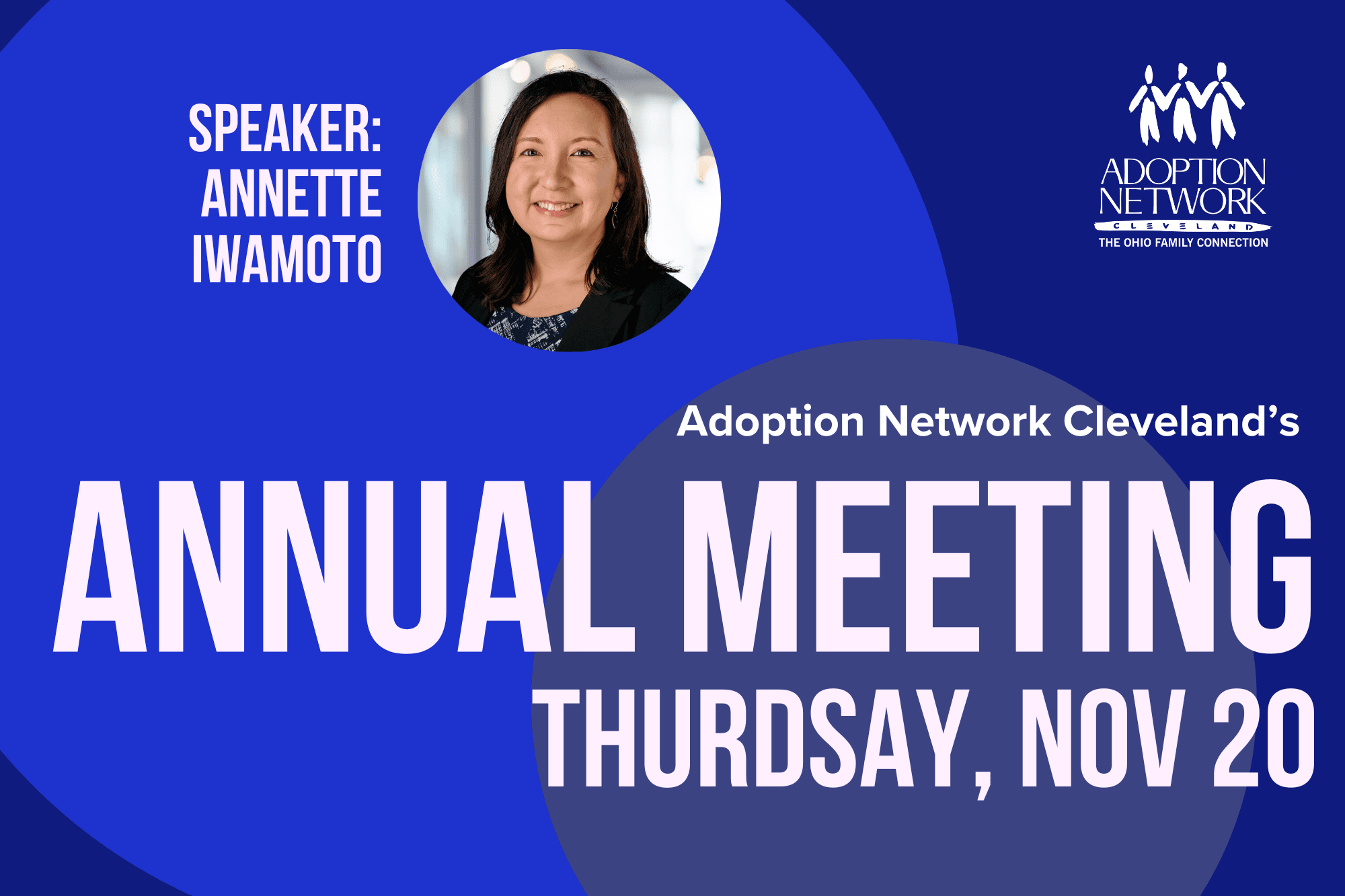 SPEAKER:
ANNETTE
IWAMOTO

ADOPTION
NETWORK
CLEVELAND
THE OHIO FAMILY CONNECTION

Adoption Network Cleveland's

ANNUAL MEETING
THURDSAY, NOV 20